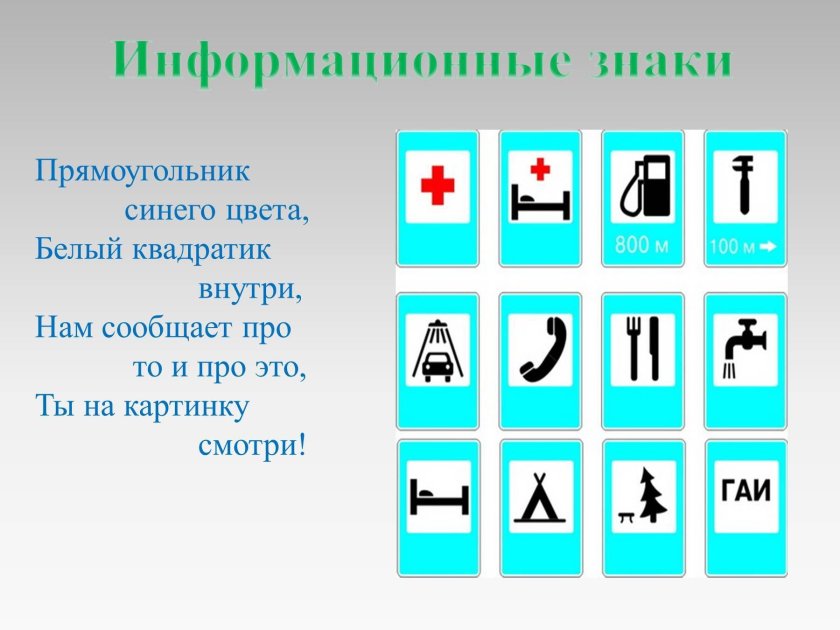 Информационные знаки

Прямоугольник
синего цвета,
Белый квадратик
внутри,
Нам сообщает про
то и про это,
Ты на картинку
смотри!

800 м

100 м →

ГАИ